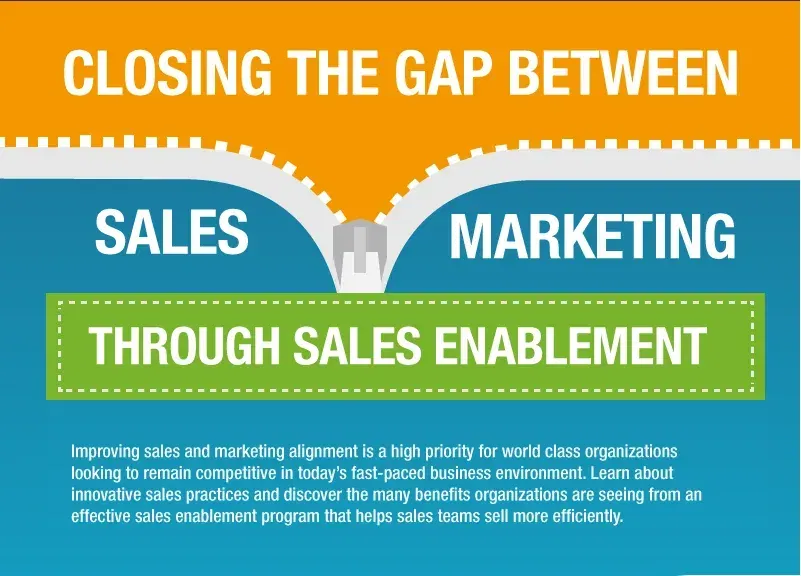 CLOSING THE GAP BETWEEN

SALES

MARKETING

THROUGH SALES ENABLEMENT

Improving sales and marketing alignment is a high priority for world class organizations looking to remain competitive in today's fast-paced business environment. Learn about innovative sales practices and discover the many benefits organizations are seeing from an effective sales enablement program that helps sales teams sell more efficiently.